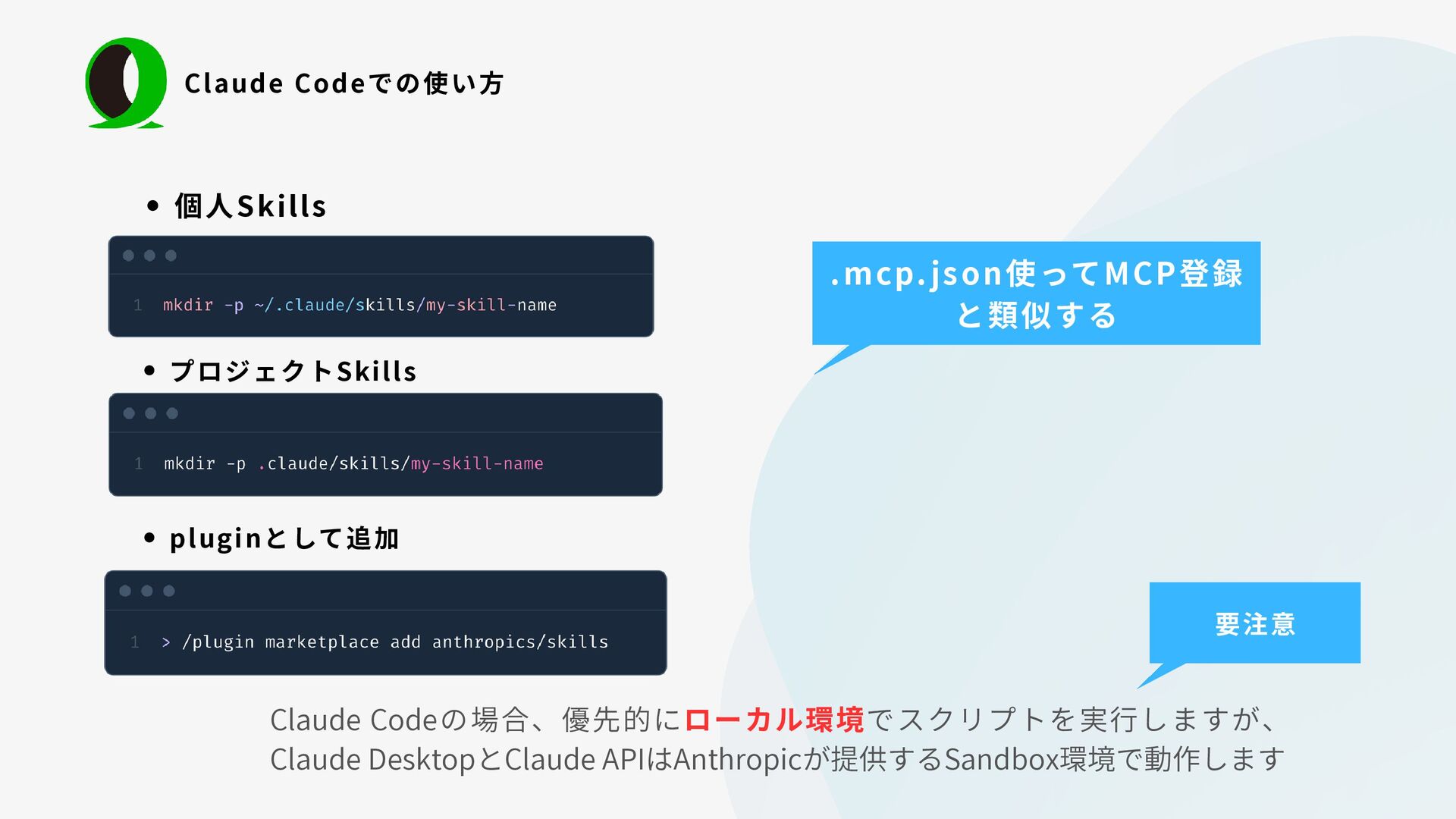 Claude Codeでの使い方

• 個人Skills

1 mkdir -p ~/.claude/skills/my-skill-name

• プロジェクトSkills

1 mkdir -p .claude/skills/my-skill-name

• pluginとして追加

1 > /plugin marketplace add anthropics/skills

.mcp.json使ってMCP登録と類似する

要注意

Claude Codeの場合、優先的にローカル環境でスクリプトを実行しますが、Claude DesktopとClaude APIはAnthropicが提供するSandbox環境で動作します